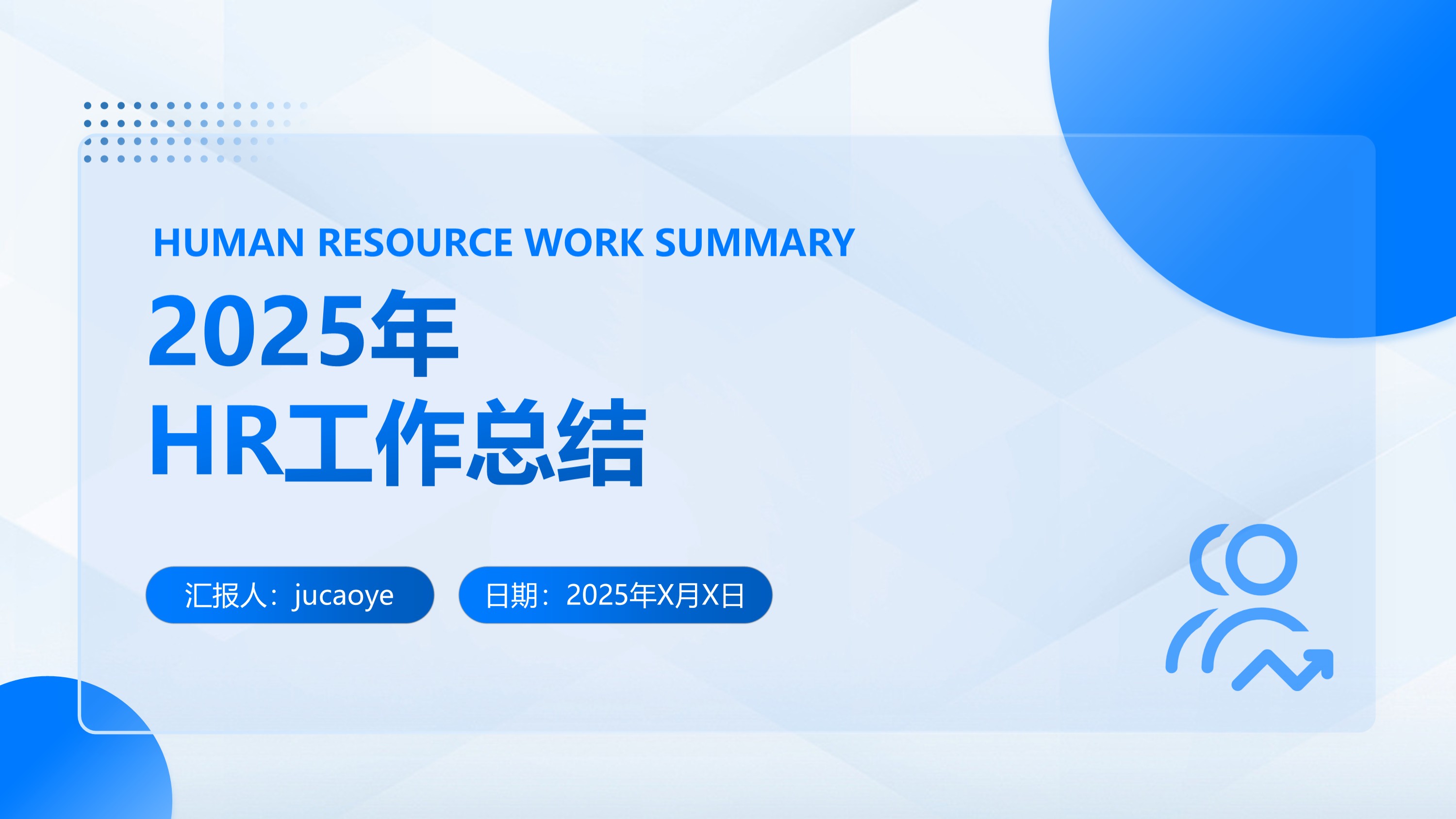 HUMAN RESOURCE WORK SUMMARY

2025年
HR工作总结

汇报人：jucaoye

日期：2025年X月X日